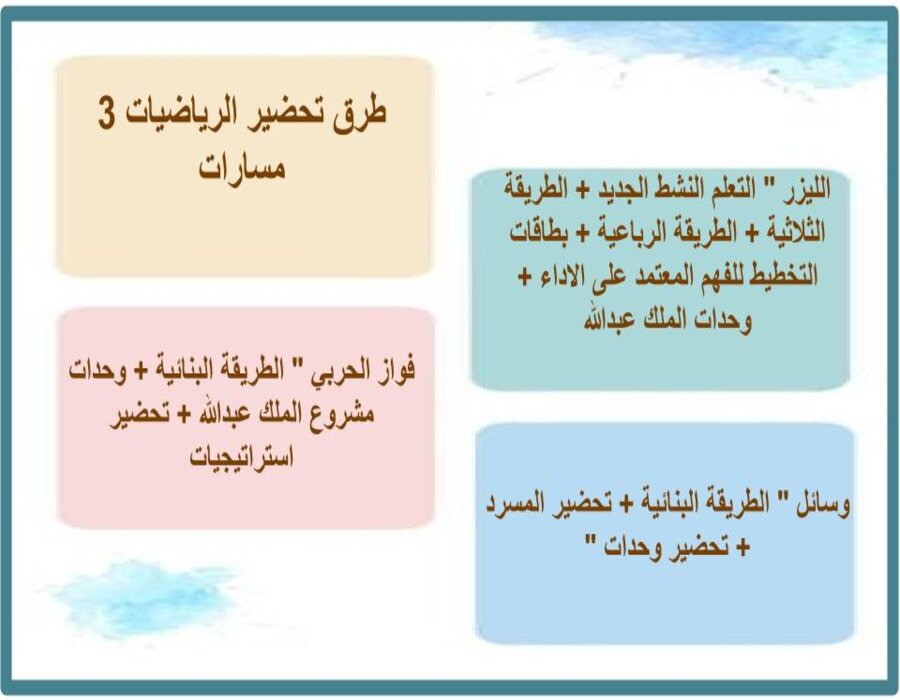 طرق تحضير الرياضيات 3 مسارات

الليزر " التعلم النشط الجديد + الطريقة الثلاثية + الطريقة الرباعية + بطاقات التخطيط للفهم المعتمد على الاداء + وحدات الملك عبدالله

فواز الحربي " الطريقة البنائية + وحدات مشروع الملك عبدالله + تحضير استراتيجيات

وسائل " الطريقة البنائية + تحضير المسرد + تحضير وحدات "